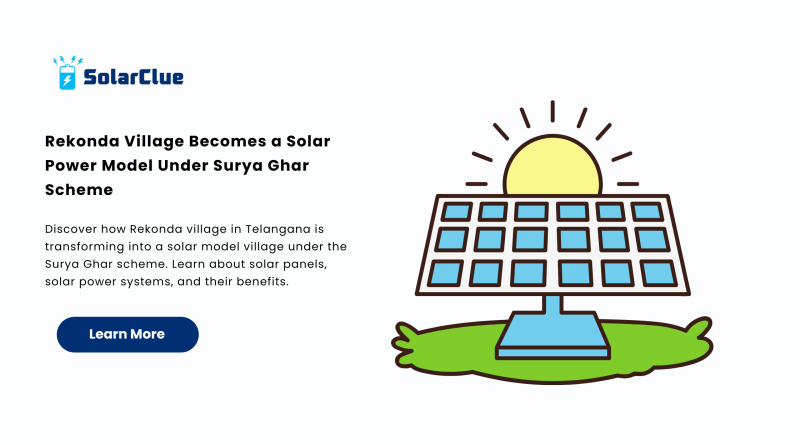 SolarClue

Rekonda Village Becomes a Solar Power Model Under Surya Ghar Scheme

Discover how Rekonda village in Telangana is transforming into a solar model village under the Surya Ghar scheme. Learn about solar panels, solar power systems, and their benefits.

Learn More